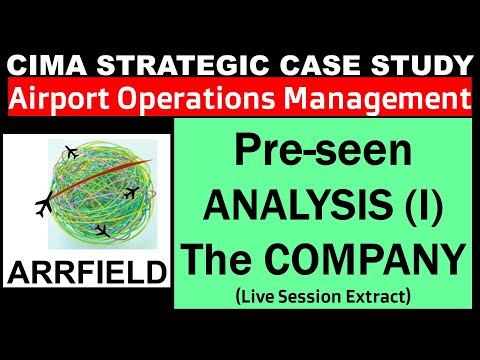 CIMA STRATEGIC CASE STUDY
Airport Operations Management

ARRFIELD

Pre-seen
ANALYSIS (I)
The COMPANY
(Live Session Extract)